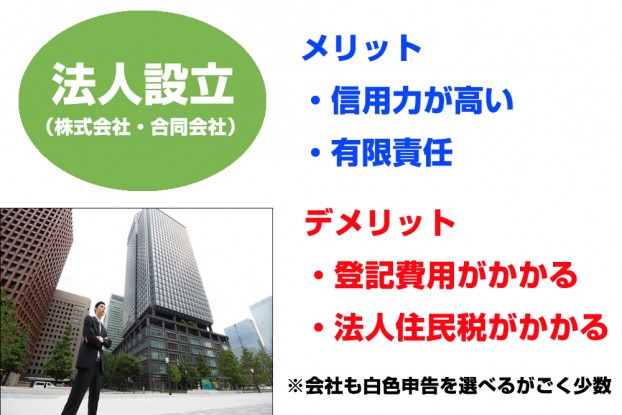 法人設立
（株式会社・合同会社）

メリット
・信用力が高い
・有限責任

デメリット
・登記費用がかかる
・法人住民税がかかる

※会社も白色申告を選べるがごく少数